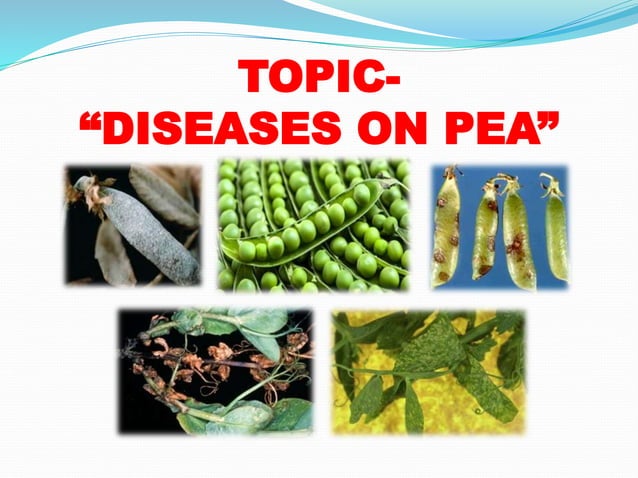 TOPIC-
“DISEASES ON PEA”